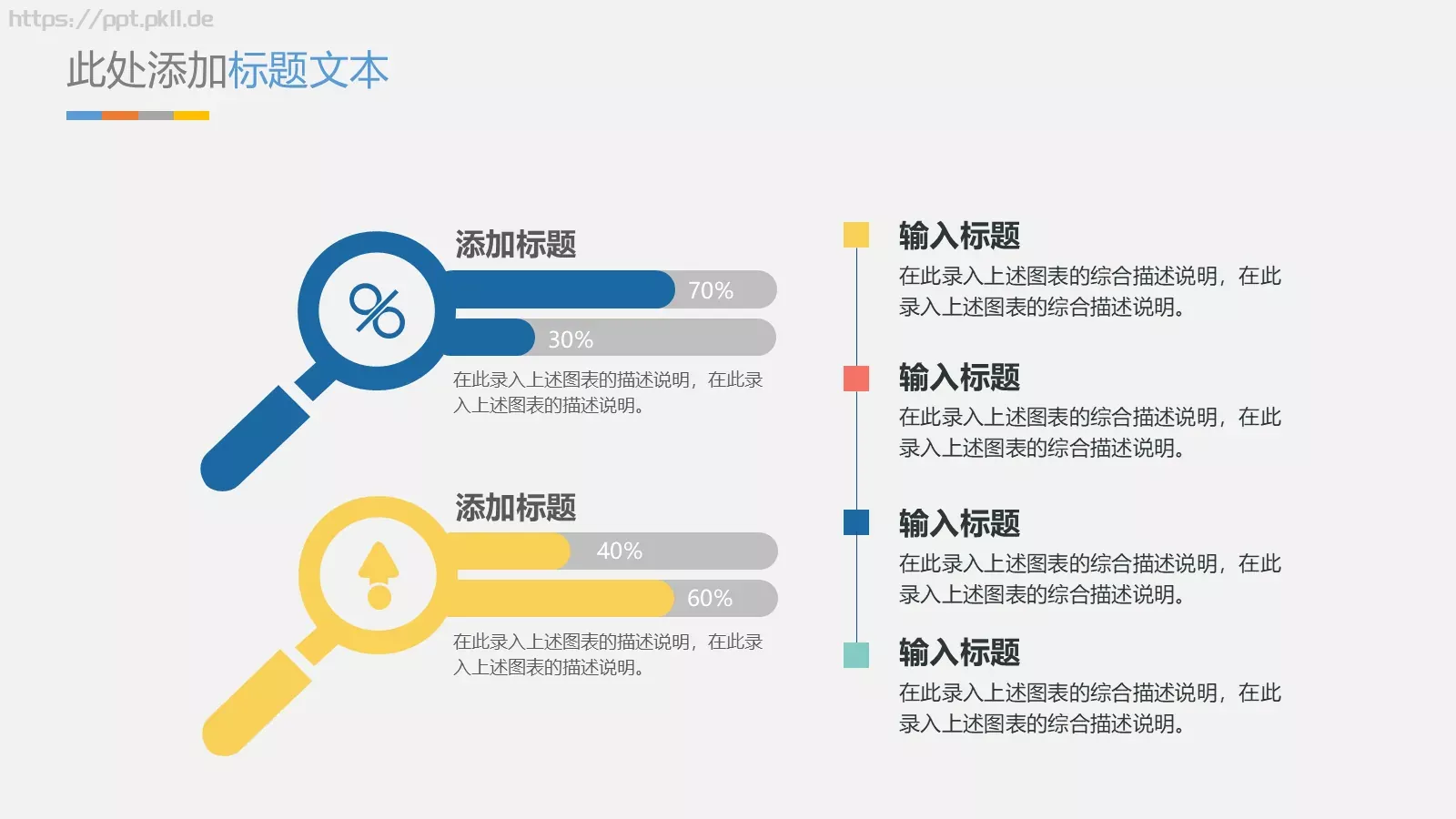 https://ppt.pkll.de

此处添加标题文本

添加标题

%

70%

30%

在此录入上述图表的描述说明，在此录入上述图表的描述说明。

添加标题

40%

60%

在此录入上述图表的描述说明，在此录入上述图表的描述说明。

输入标题

在此录入上述图表的综合描述说明，在此录入上述图表的综合描述说明。

输入标题

在此录入上述图表的综合描述说明，在此录入上述图表的综合描述说明。

输入标题

在此录入上述图表的综合描述说明，在此录入上述图表的综合描述说明。

输入标题

在此录入上述图表的综合描述说明，在此录入上述图表的综合描述说明。